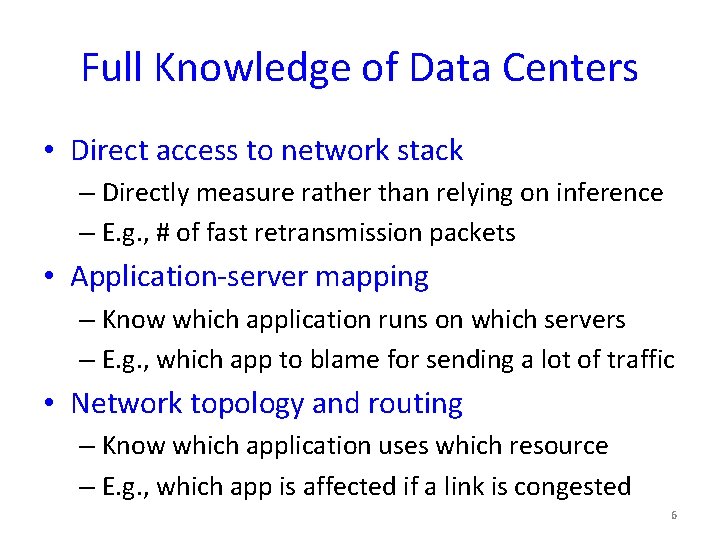 Full Knowledge of Data Centers

• Direct access to network stack
– Directly measure rather than relying on inference
– E.g., # of fast retransmission packets

• Application-server mapping
– Know which application runs on which servers
– E.g., which app to blame for sending a lot of traffic

• Network topology and routing
– Know which application uses which resource
– E.g., which app is affected if a link is congested

6